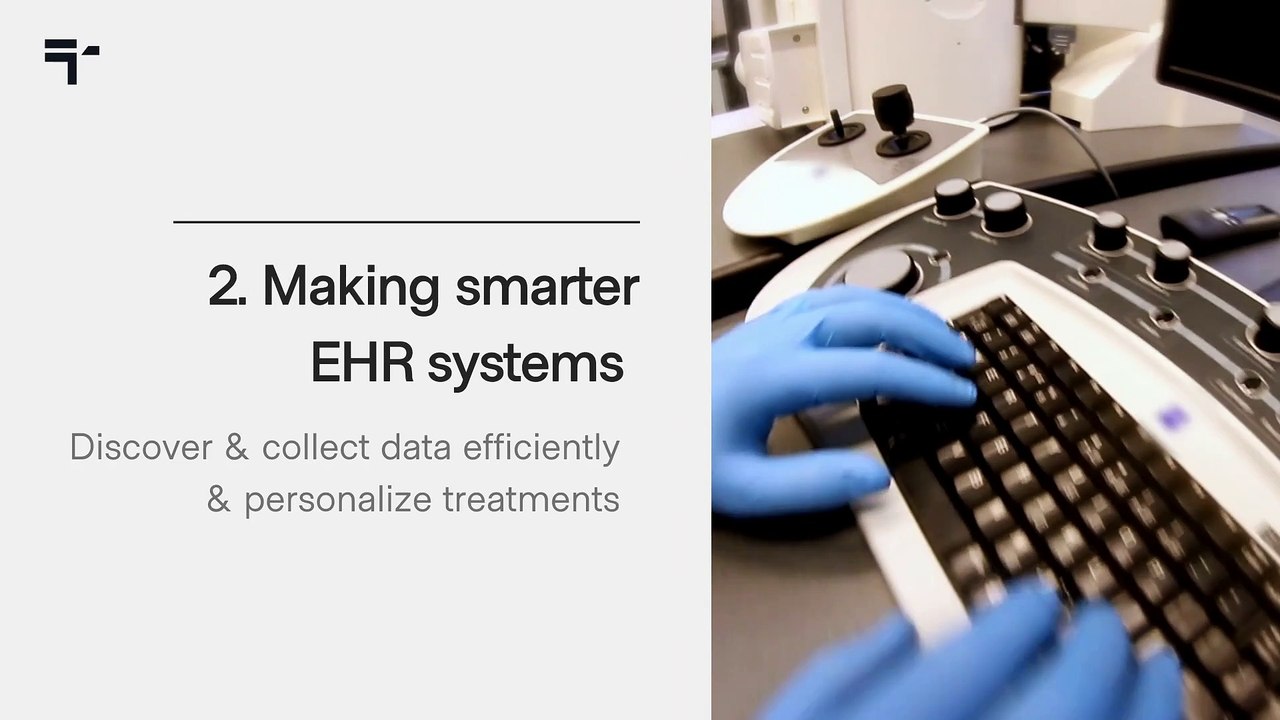 2. Making smarter EHR systems

Discover & collect data efficiently & personalize treatments